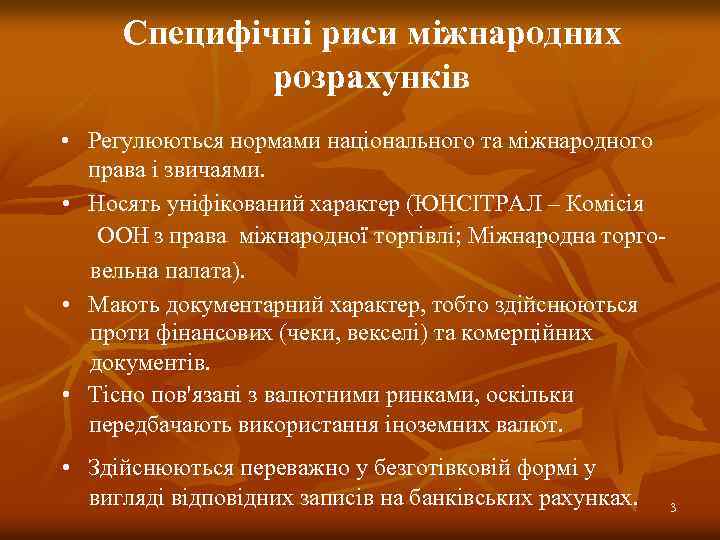 Специфічні риси міжнародних розрахунків

• Регулюються нормами національного та міжнародного права і звичаями.
• Носять уніфікований характер (ЮНСІТРАЛ – Комісія ООН з права міжнародної торгівлі; Міжнародна торговельна палата).
• Мають документарний характер, тобто здійснюються проти фінансових (чеки, векселі) та комерційних документів.
• Тісно пов'язані з валютними ринками, оскільки передбачають використання іноземних валют.
• Здійснюються переважно у безготівковій формі у вигляді відповідних записів на банківських рахунках.

3